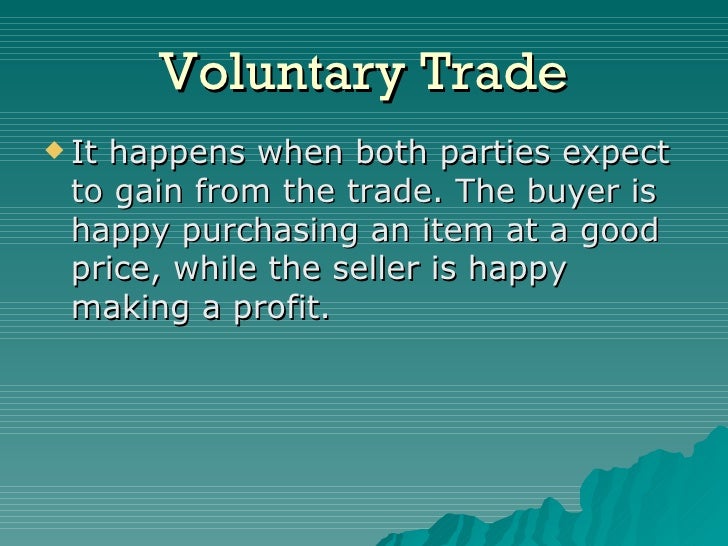 Voluntary Trade

It happens when both parties expect to gain from the trade. The buyer is happy purchasing an item at a good price, while the seller is happy making a profit.